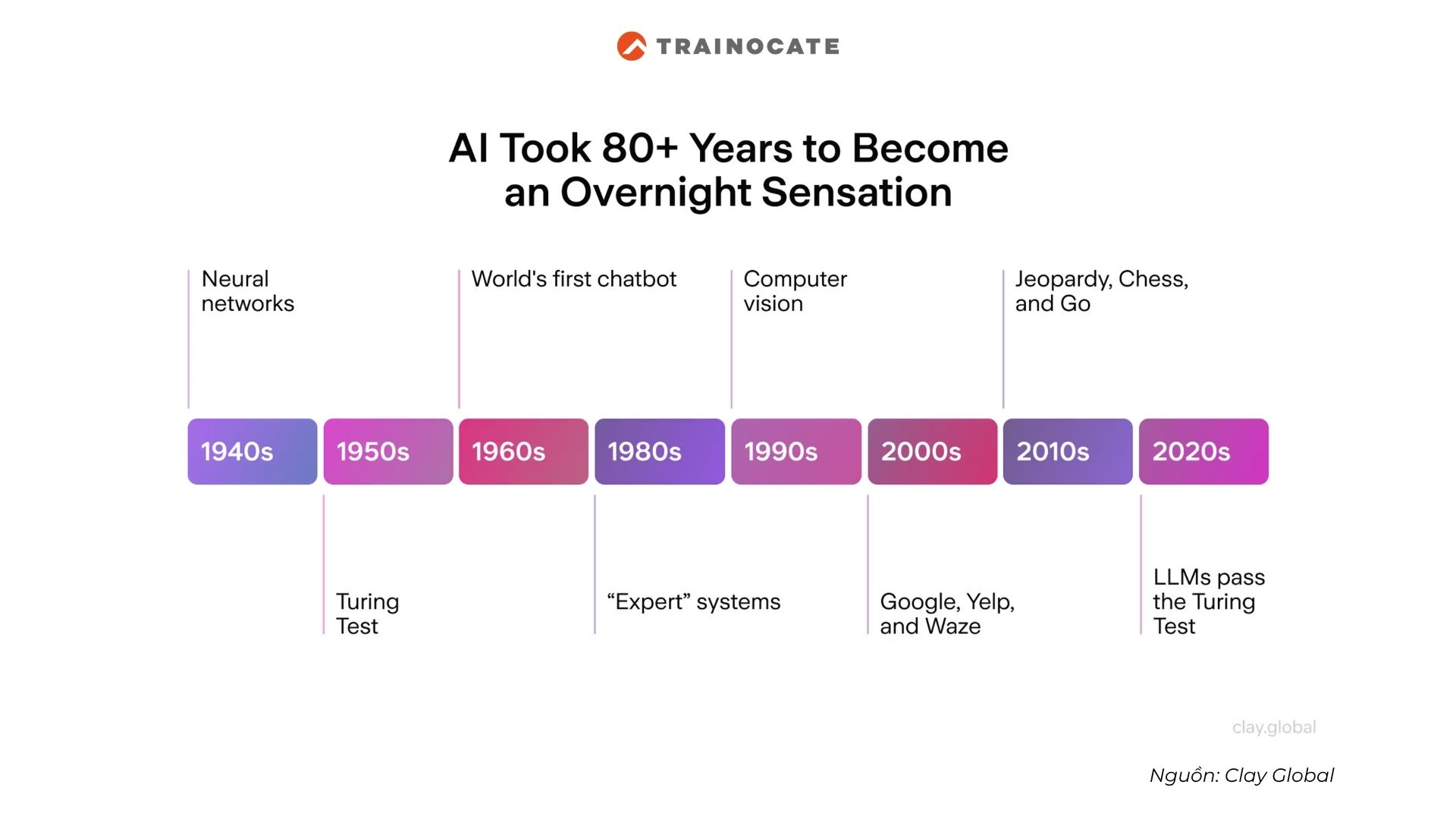 TRAINOCATE

AI Took 80+ Years to Become an Overnight Sensation

Neural networks

World's first chatbot

Computer vision

Jeopardy, Chess, and Go

1940s

1950s

1960s

1980s

1990s

2000s

2010s

2020s

Turing Test

“Expert” systems

Google, Yelp, and Waze

LLMs pass the Turing Test

clay.global

Nguồn: Clay Global